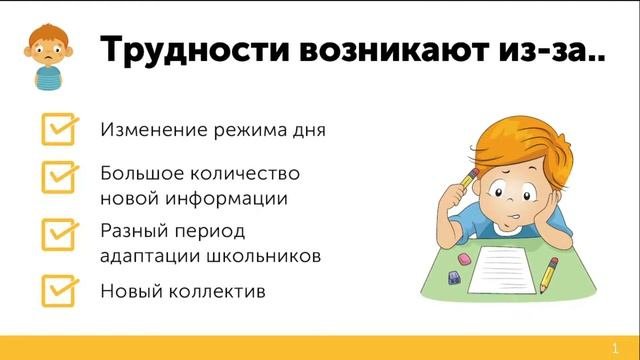 Трудности возникают из-за..

Изменение режима дня

Большое количество новой информации

Разный период адаптации школьников

Новый коллектив

1